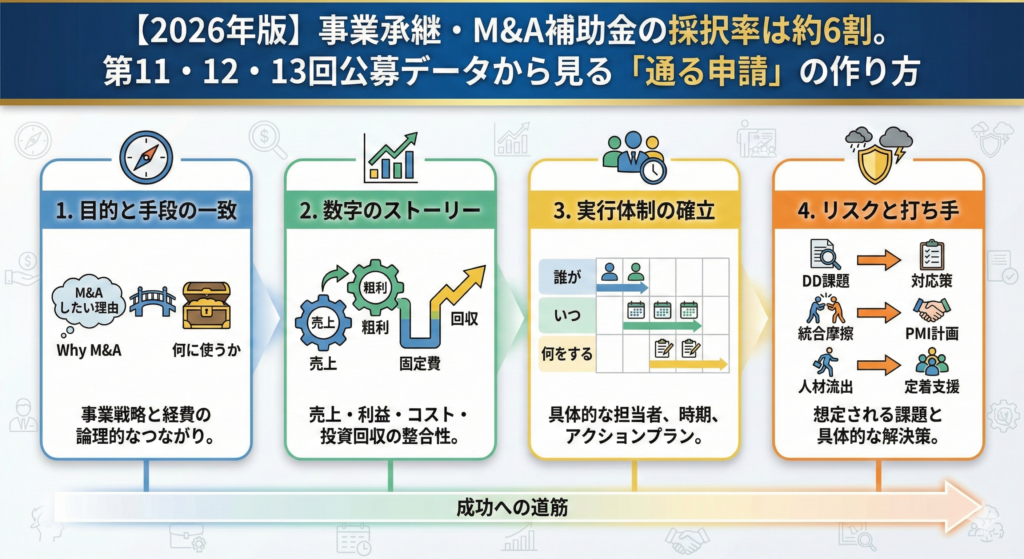 【2026年版】事業承継・M&A補助金の採択率は約6割。
第11・12・13回公募データから見る「通る申請」の作り方

1. 目的と手段の一致

M&A したい理由
Why M&A
何に使うか

事業戦略と経費の論理的なつながり。

2. 数字のストーリー

売上
粗利
売上
粗利
固定費
回収

売上・利益・コスト・投資回収の整合性。

3. 実行体制の確立

誰が
いつ
何をする

具体的な担当者、時期、アクションプラン。

4. リスクと打ち手

DD課題
対応策
統合摩擦
PMI計画
人材流出
定着支援

想定される課題と具体的な解決策。

成功への道筋